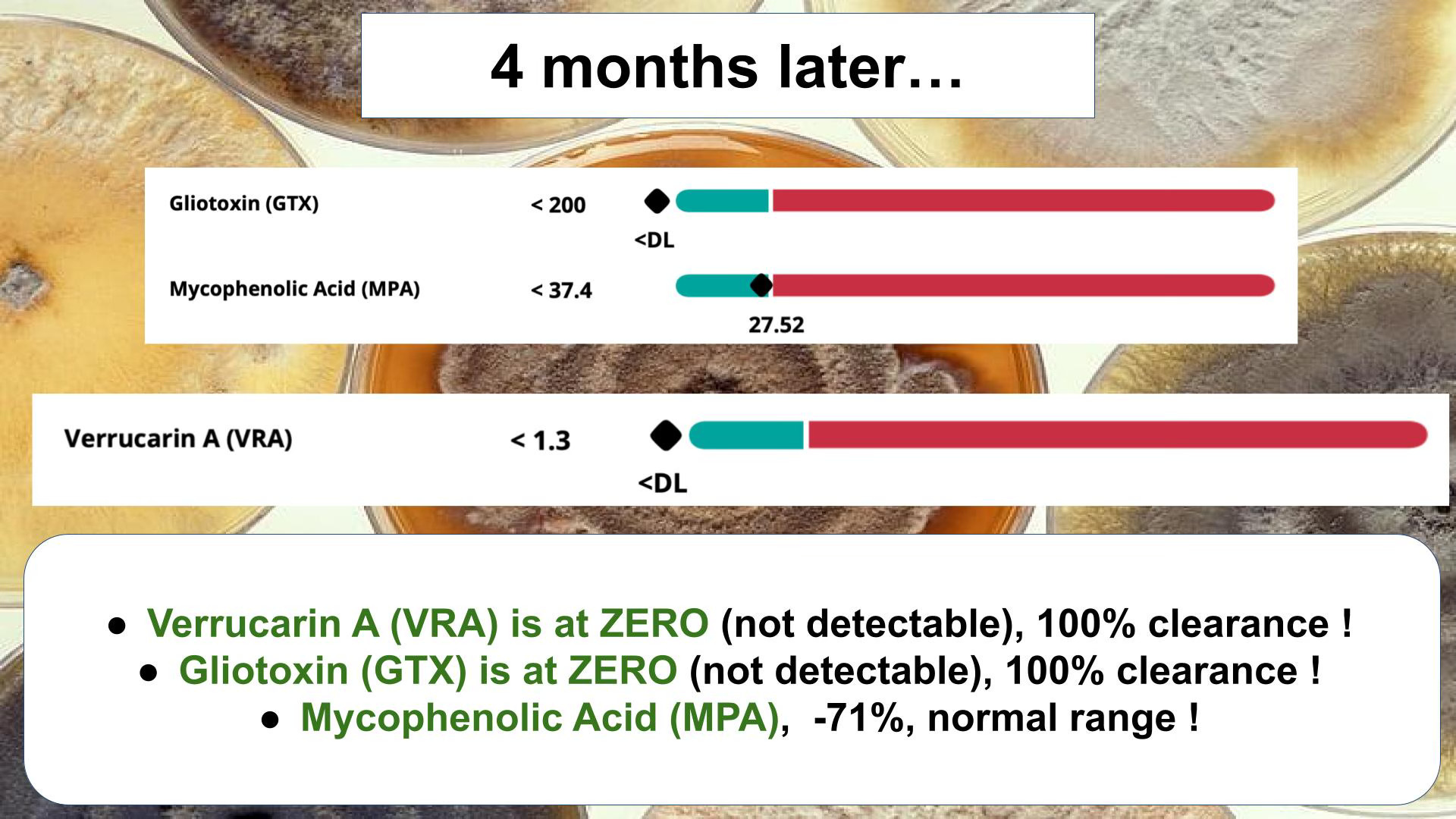 4 months later…

Gliotoxin (GTX) < 200 <DL

Mycophenolic Acid (MPA) < 37.4 27.52

Verrucarin A (VRA) < 1.3 <DL

● Verrucarin A (VRA) is at ZERO (not detectable), 100% clearance !
● Gliotoxin (GTX) is at ZERO (not detectable), 100% clearance !
● Mycophenolic Acid (MPA), -71%, normal range !